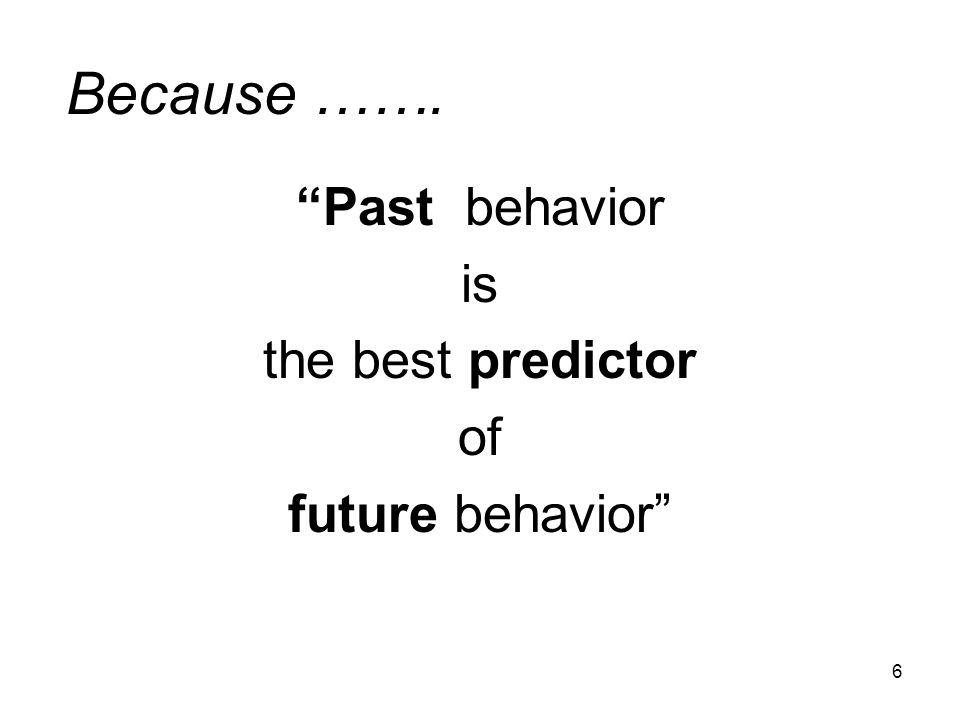 Because …….

“Past behavior
is
the best predictor
of
future behavior”

6